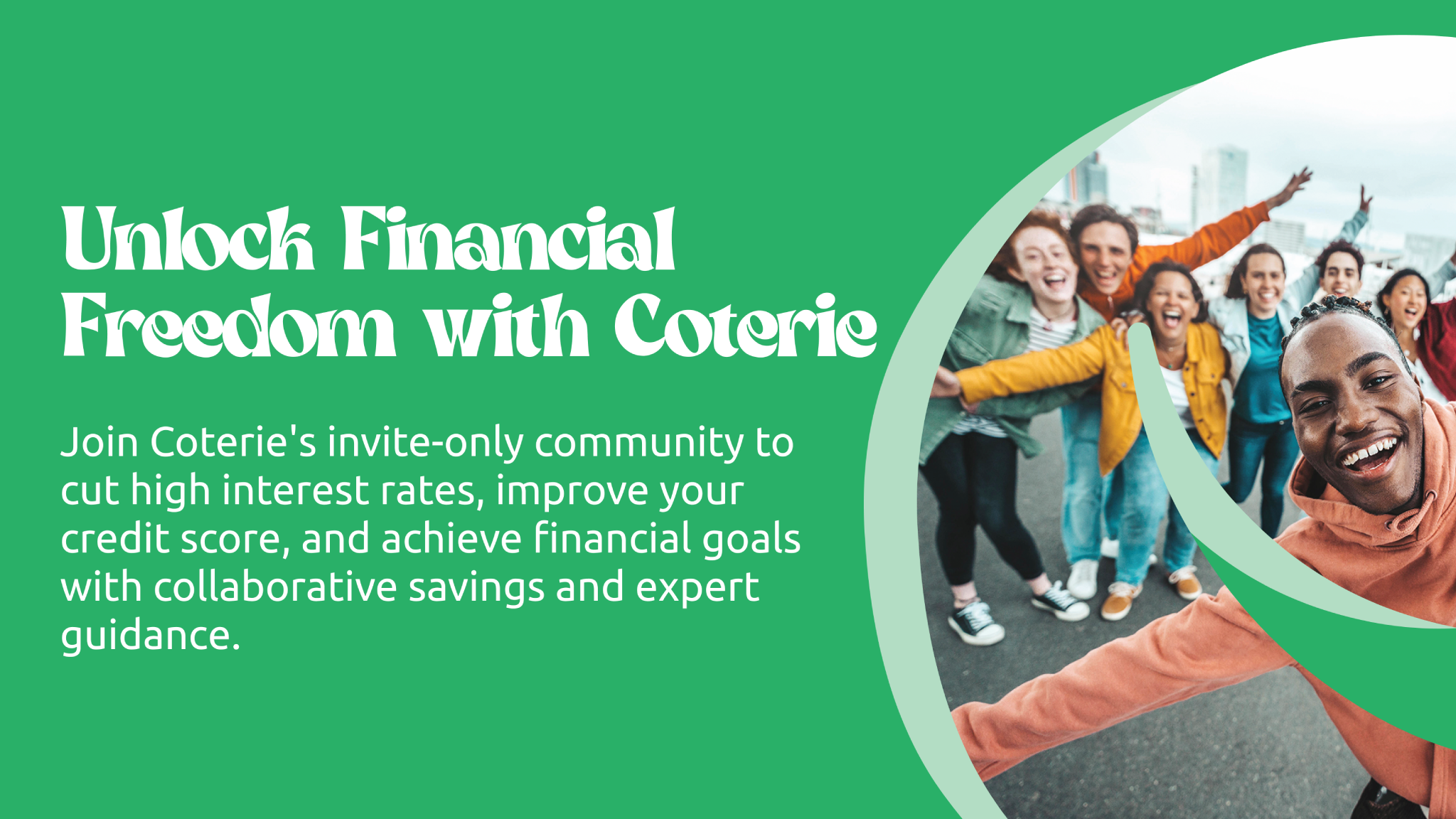 Unlock Financial Freedom with Coterie

Join Coterie's invite-only community to cut high interest rates, improve your credit score, and achieve financial goals with collaborative savings and expert guidance.